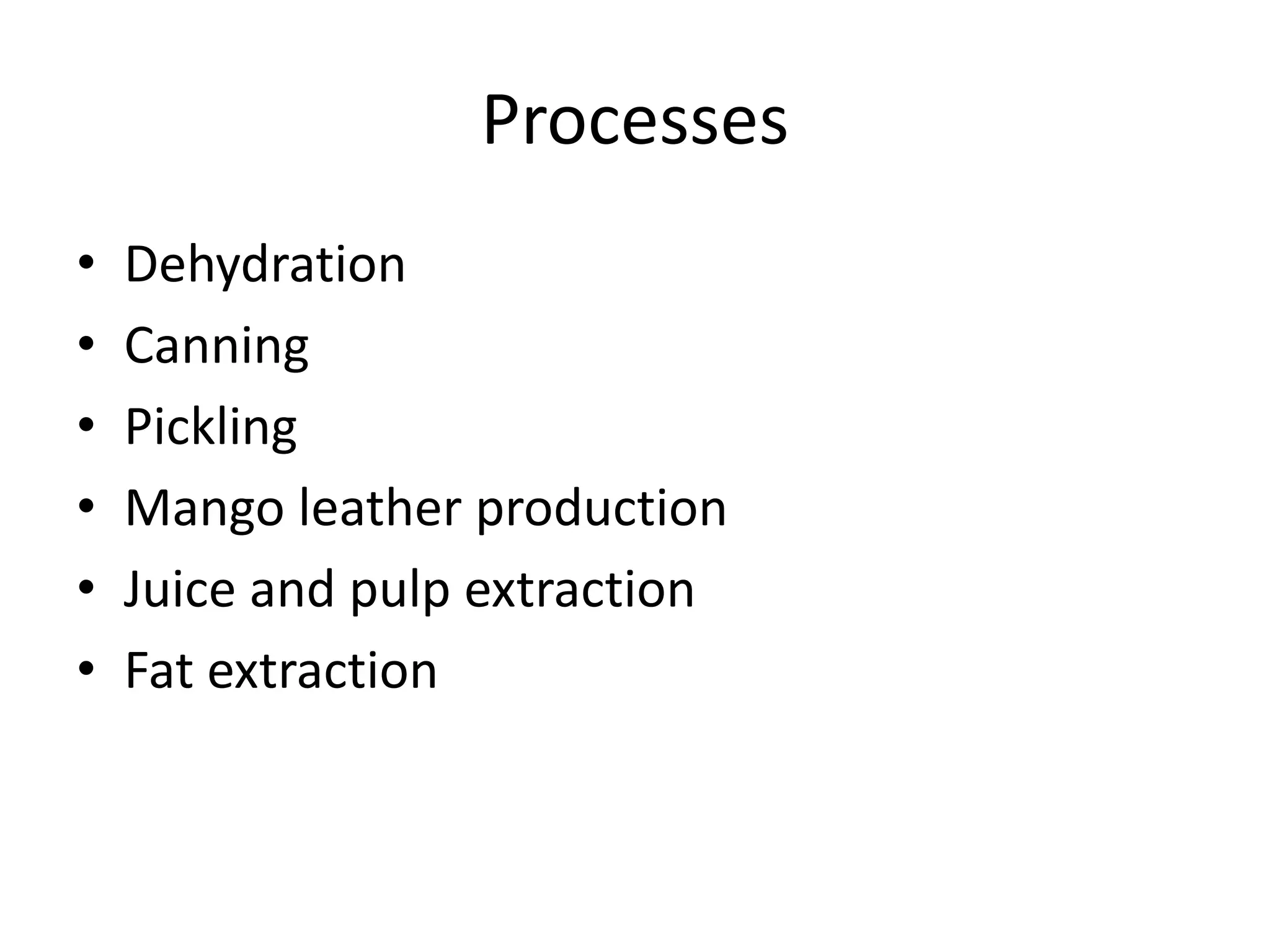 Processes

• Dehydration
• Canning
• Pickling
• Mango leather production
• Juice and pulp extraction
• Fat extraction